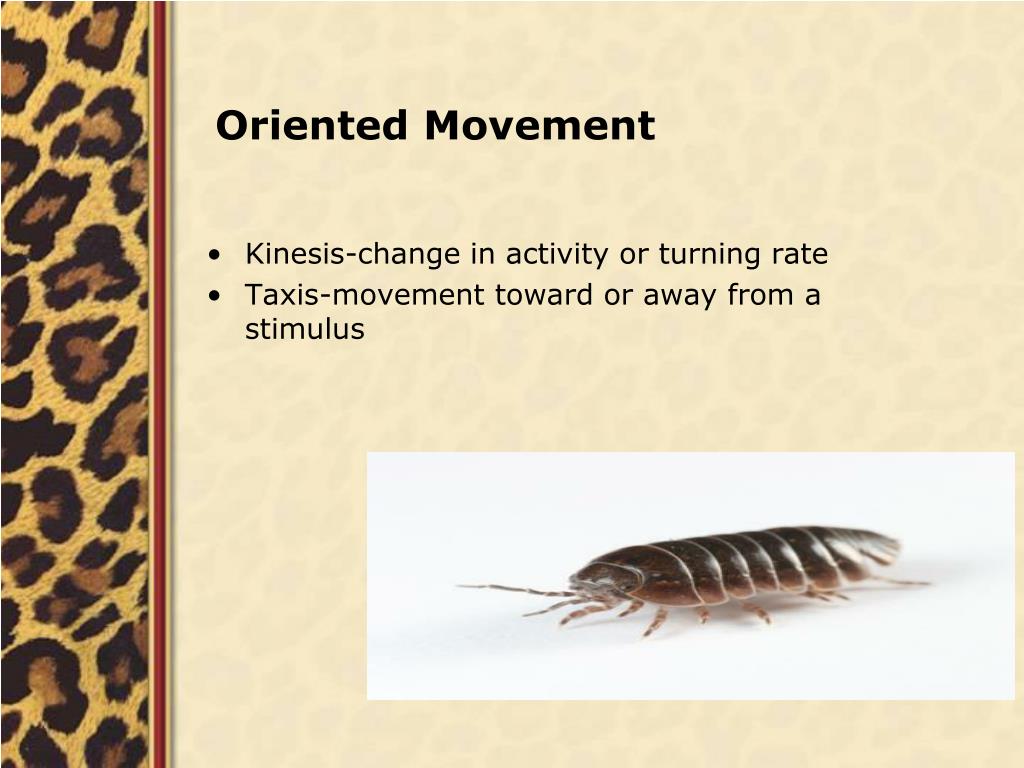 Oriented Movement

• Kinesis-change in activity or turning rate
• Taxis-movement toward or away from a stimulus